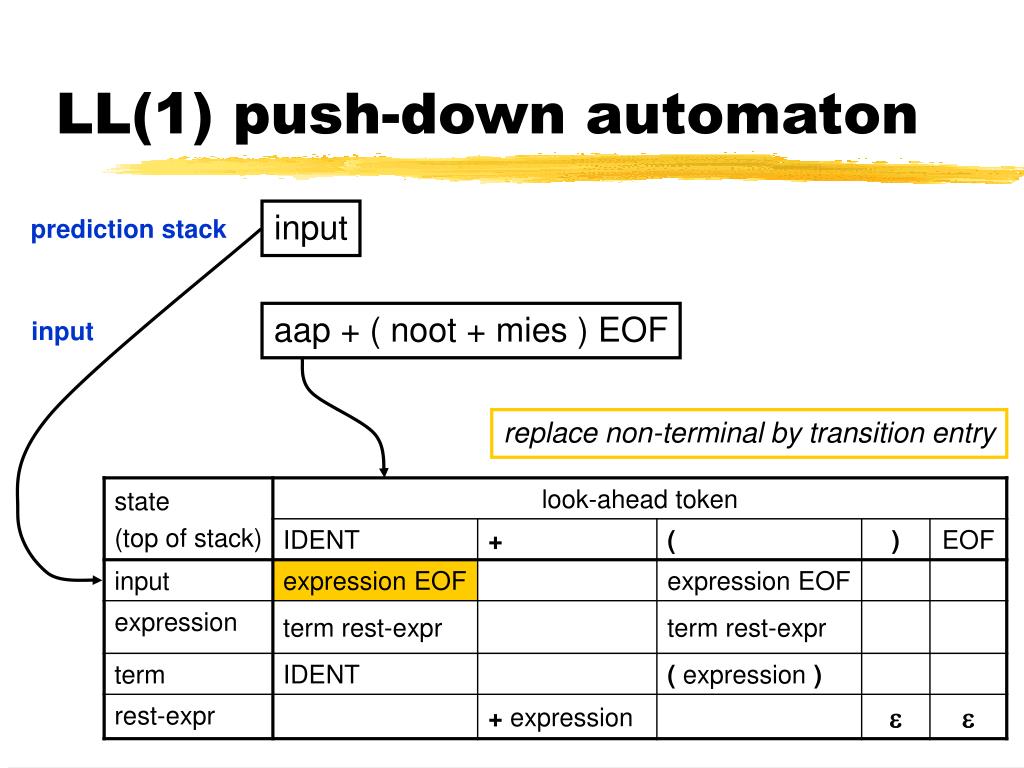 LL(1) push-down automaton

prediction stack

input

input

aap + ( noot + mies ) EOF

replace non-terminal by transition entry

| state (top of stack) | look-ahead token | | | | |
|---|---|---|---|---|---|
| | IDENT | + | ( | ) | EOF |
| input | expression EOF | | expression EOF | | |
| expression | term rest-expr | | term rest-expr | | |
| term | IDENT | | ( expression ) | | |
| rest-expr | | + expression | | $\varepsilon$ | $\varepsilon$ |